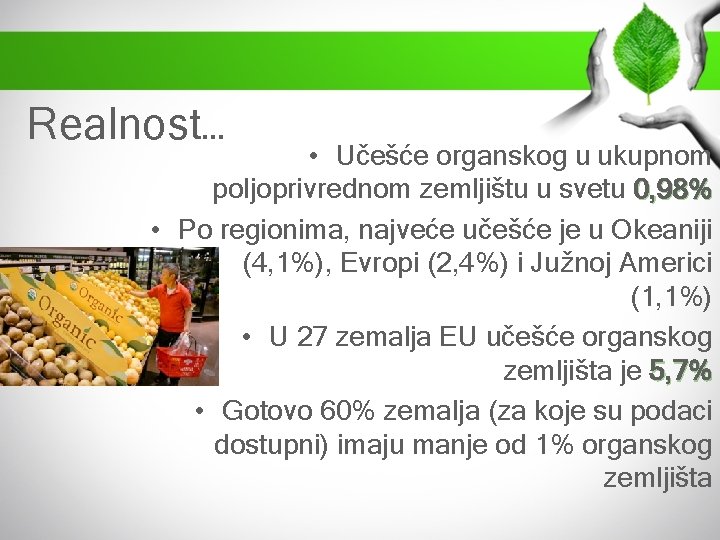 Realnost...

• Učešće organskog u ukupnom poljoprivrednom zemljištu u svetu 0,98%

• Po regionima, najveće učešće je u Okeaniji (4,1%), Evropi (2,4%) i Južnoj Americi (1,1%)

• U 27 zemalja EU učešće organskog zemljišta je 5,7%

• Gotovo 60% zemalja (za koje su podaci dostupni) imaju manje od 1% organskog zemljišta

Organic
Organic